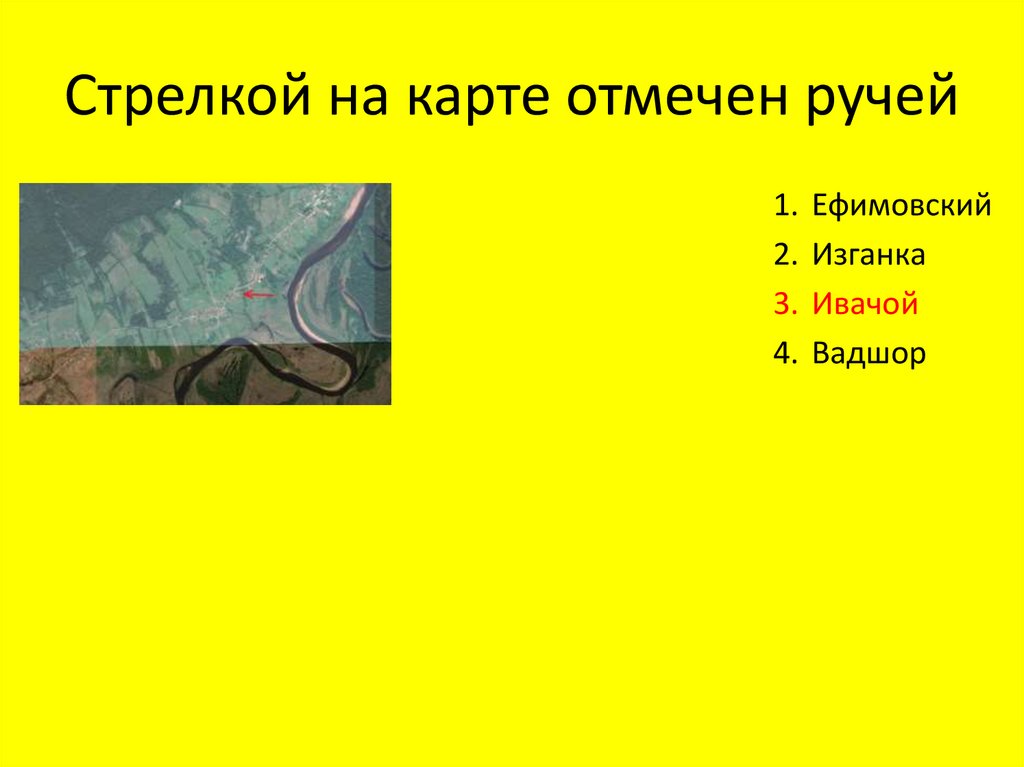 Стрелкой на карте отмечен ручей

1. Ефимовский
2. Изганка
3. Ивачой
4. Вадшор